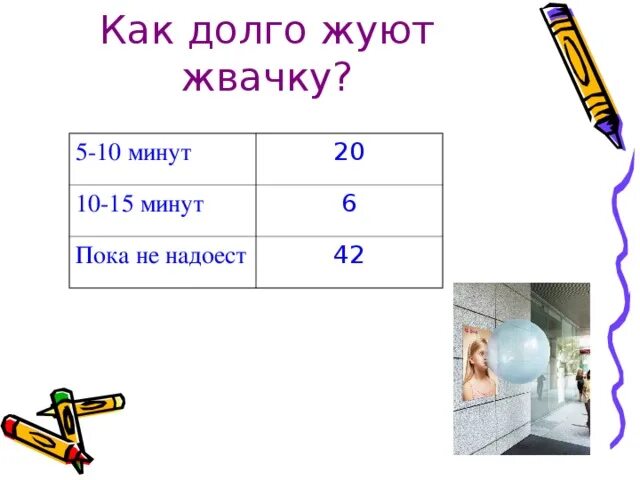 Как долго жуют жвачку?

| 5-10 минут | 20 |
|---|---|
| 10-15 минут | 6 |
| Пока не надоест | 42 |